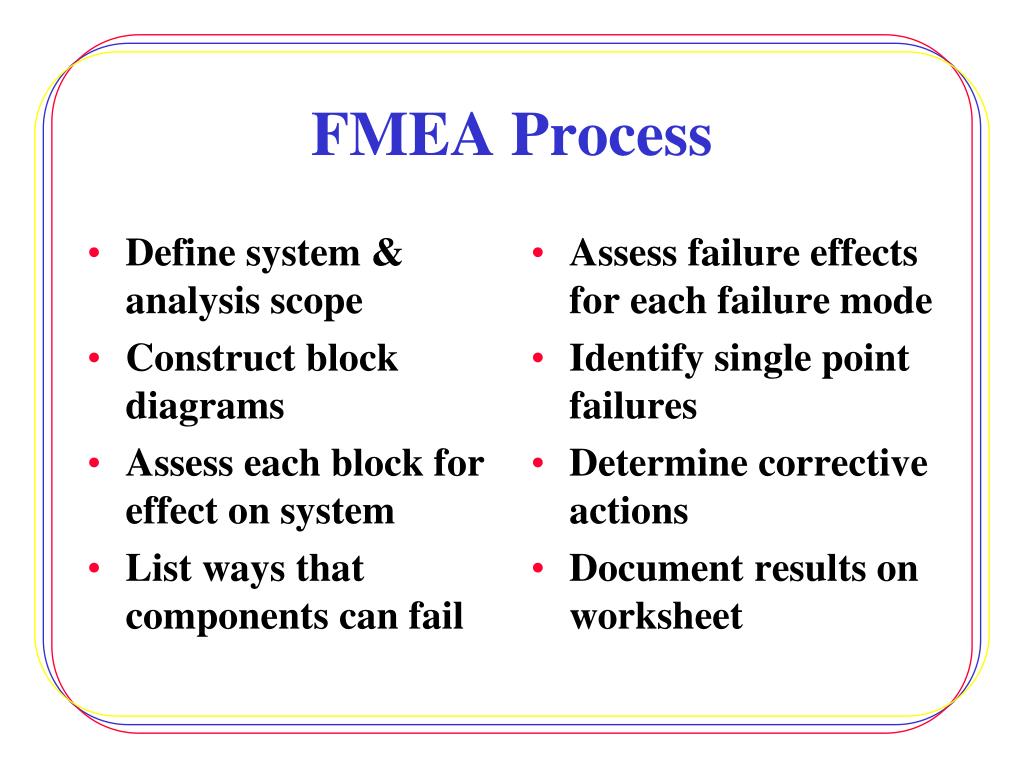 FMEA Process

• Define system & analysis scope
• Construct block diagrams
• Assess each block for effect on system
• List ways that components can fail

• Assess failure effects for each failure mode
• Identify single point failures
• Determine corrective actions
• Document results on worksheet